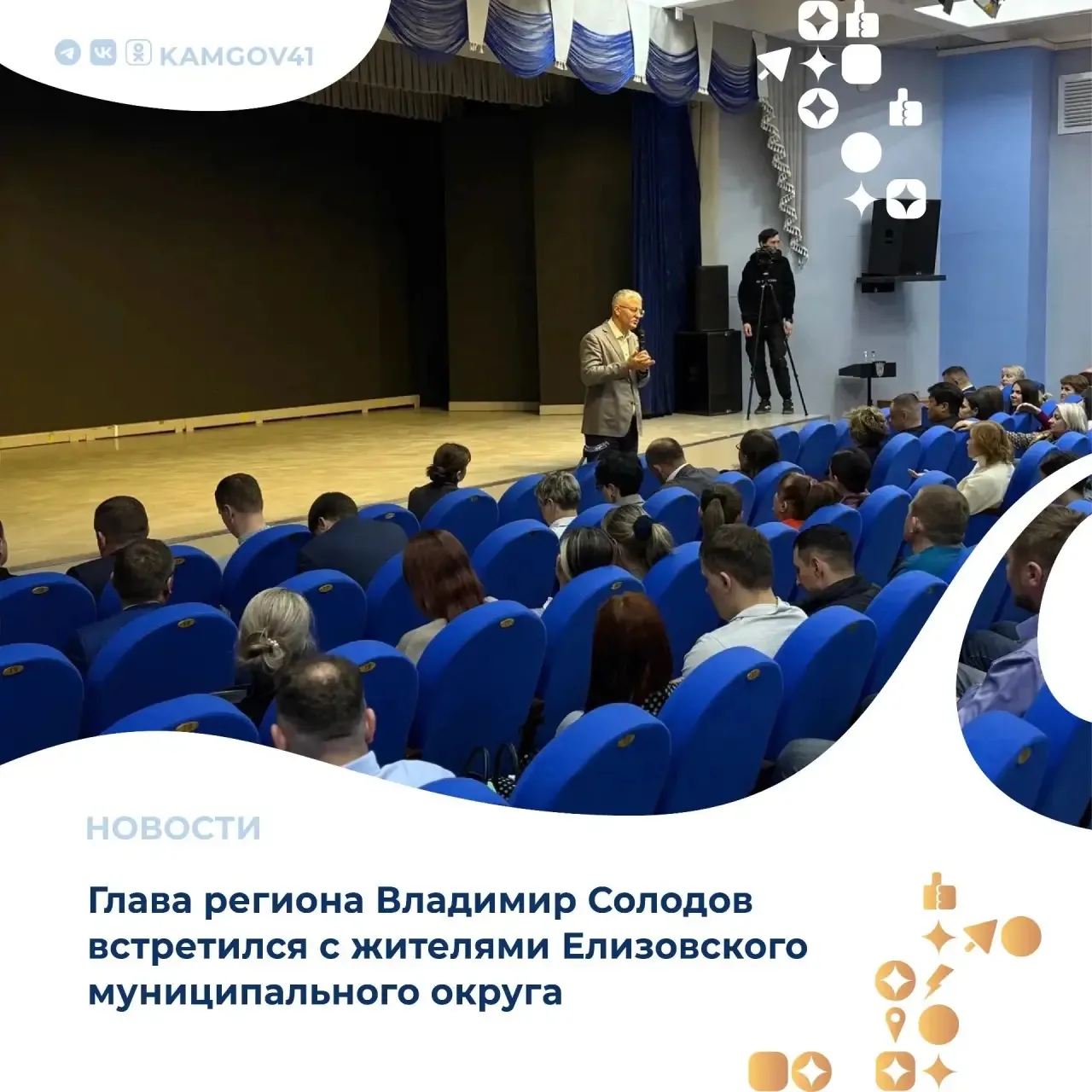 KAMGOV41

НОВОСТИ

Глава региона Владимир Солодов встретился с жителями Елизовского муниципального округа